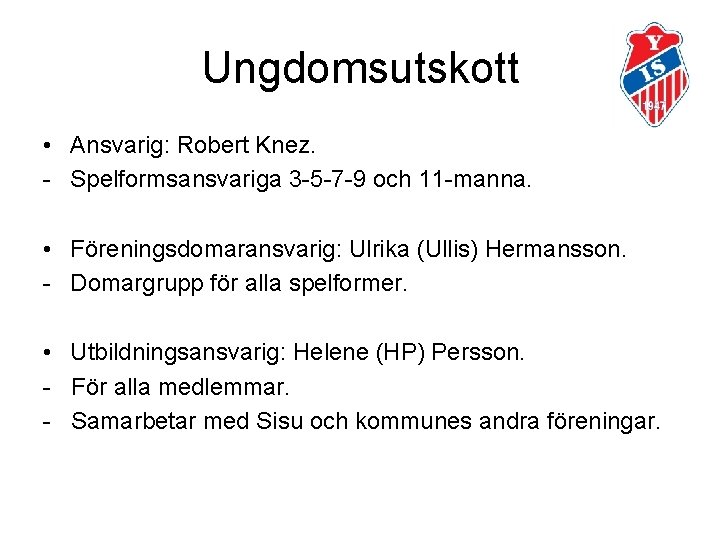 Ungdomsutskott

Y
IS
1947

• Ansvarig: Robert Knez.
- Spelformsansvariga 3-5-7-9 och 11-manna.

• Föreningsdomaransvarig: Ulrika (Ullis) Hermansson.
- Domargrupp för alla spelformer.

• Utbildningsansvarig: Helene (HP) Persson.
- För alla medlemmar.
- Samarbetar med Sisu och kommunes andra föreningar.